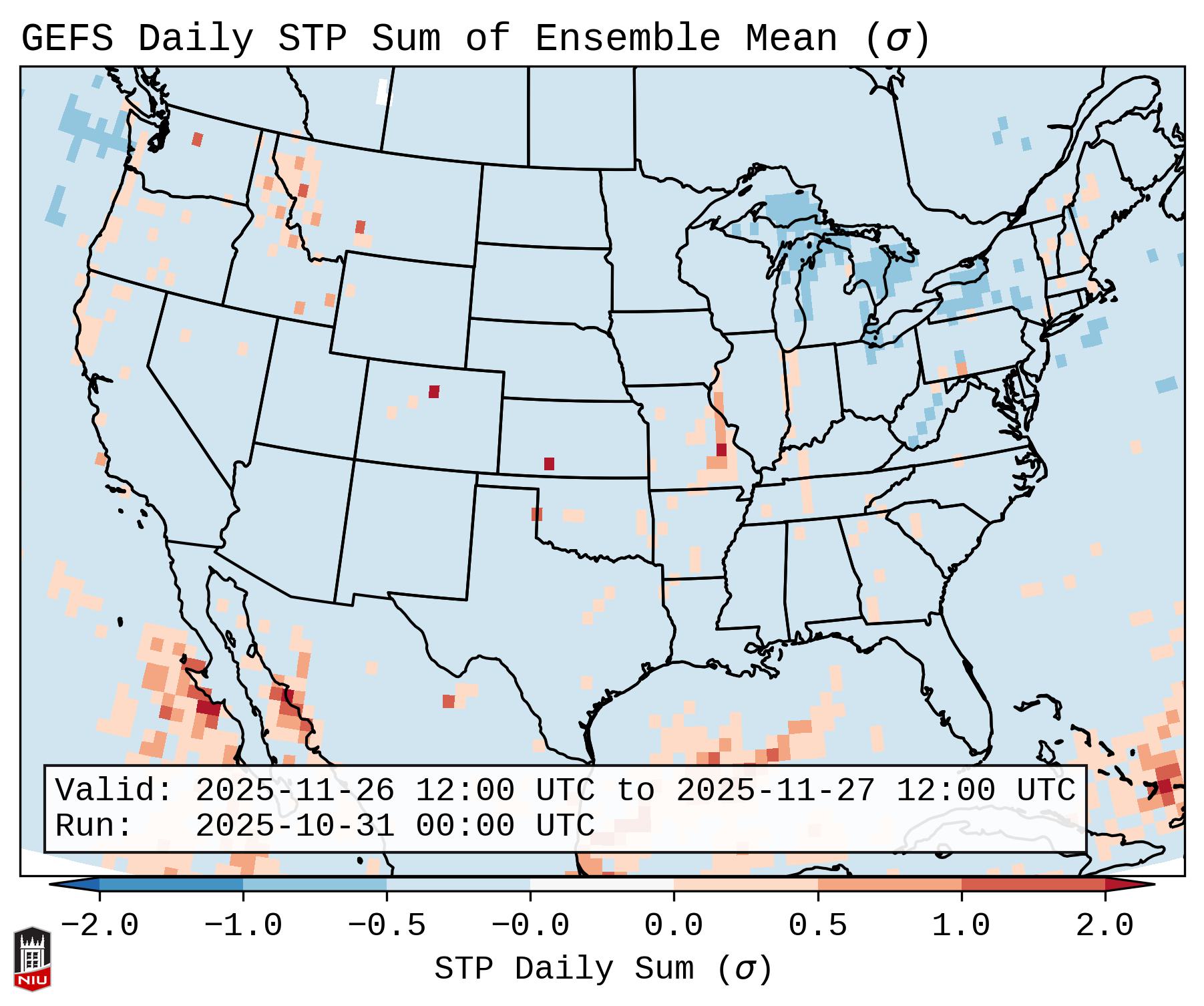 GEFS Daily STP Sum of Ensemble Mean ($\sigma$)

Valid: 2025-11-26 12:00 UTC to 2025-11-27 12:00 UTC
Run: 2025-10-31 00:00 UTC

−2.0 −1.0 −0.5 −0.0 0.0 0.5 1.0 2.0

STP Daily Sum ($\sigma$)

NIU